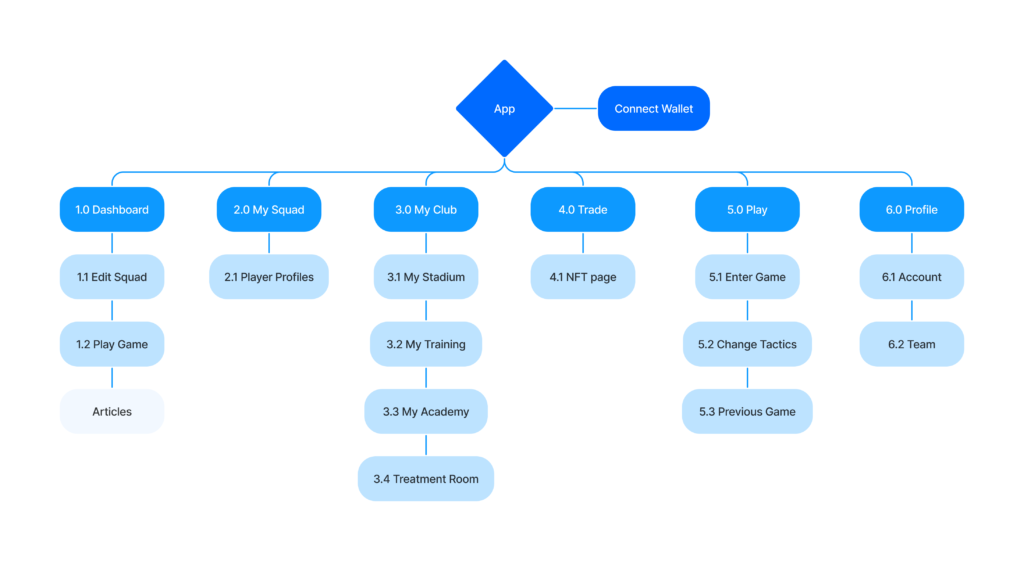 App

Connect Wallet

1.0 Dashboard

1.1 Edit Squad

1.2 Play Game

Articles

2.0 My Squad

2.1 Player Profiles

3.0 My Club

3.1 My Stadium

3.2 My Training

3.3 My Academy

3.4 Treatment Room

4.0 Trade

4.1 NFT page

5.0 Play

5.1 Enter Game

5.2 Change Tactics

5.3 Previous Game

6.0 Profile

6.1 Account

6.2 Team